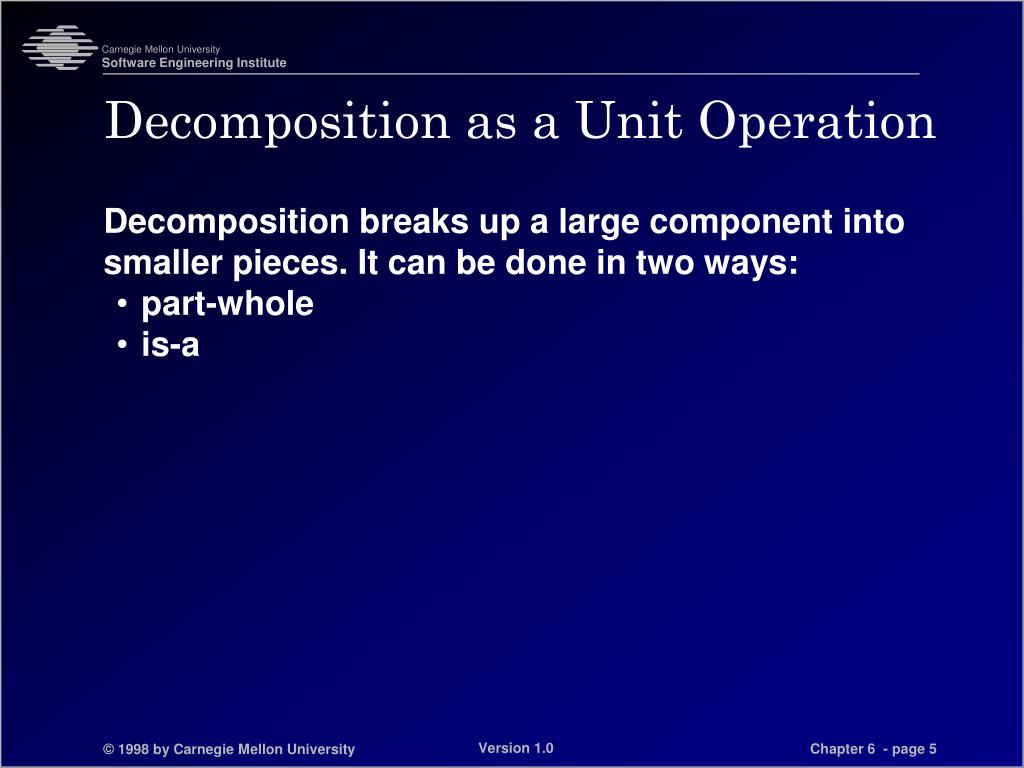 Carnegie Mellon University
Software Engineering Institute

Decomposition as a Unit Operation

Decomposition breaks up a large component into smaller pieces. It can be done in two ways:
• part-whole
• is-a

© 1998 by Carnegie Mellon University

Version 1.0

Chapter 6 - page 5